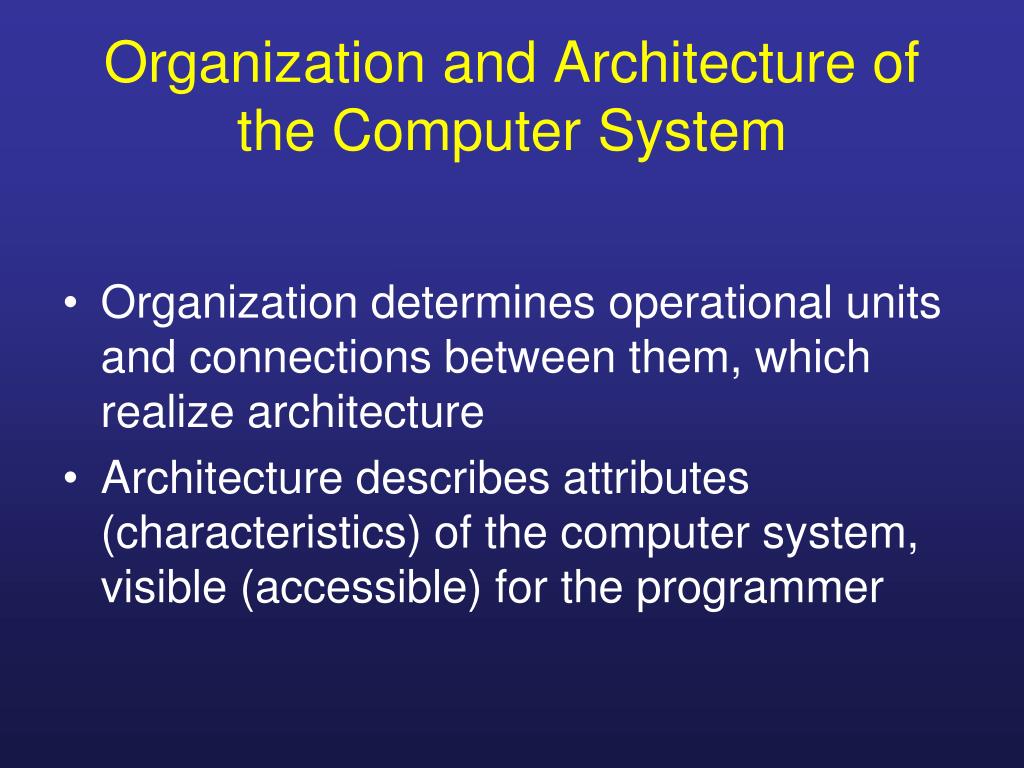 Organization and Architecture of the Computer System

• Organization determines operational units and connections between them, which realize architecture
• Architecture describes attributes (characteristics) of the computer system, visible (accessible) for the programmer